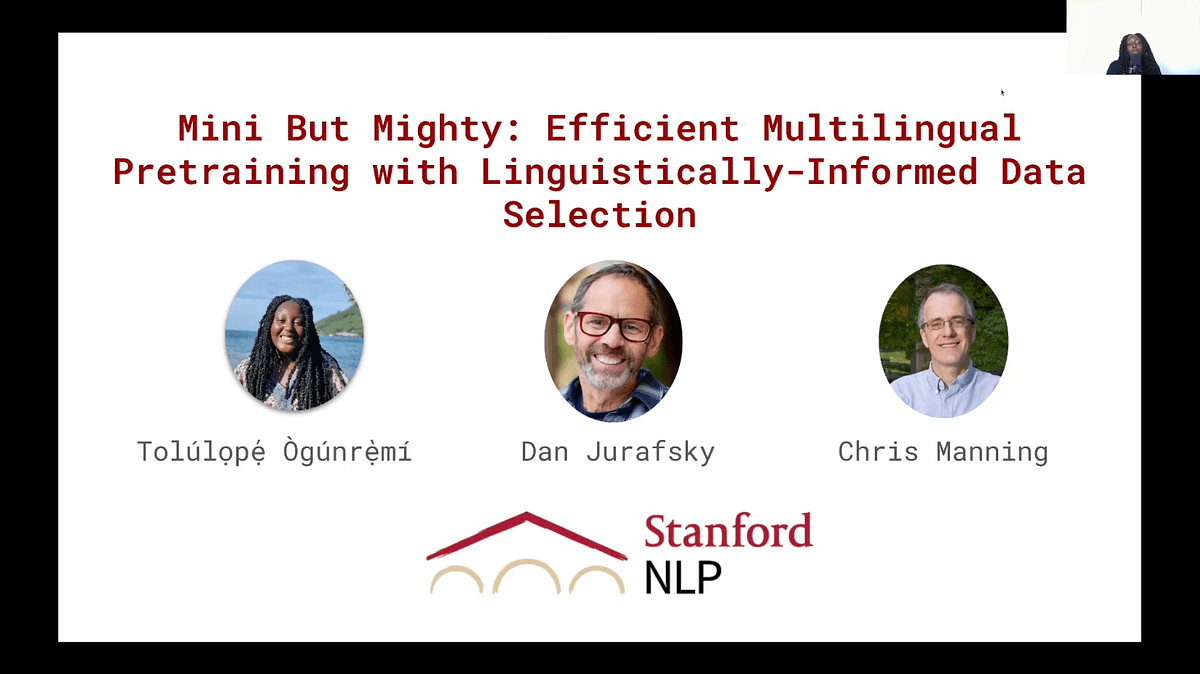 Mini But Mighty: Efficient Multilingual Pretraining with Linguistically-Informed Data Selection

Tolúlọpẹ́ Ògúnrẹ̀mí

Dan Jurafsky

Chris Manning

Stanford NLP